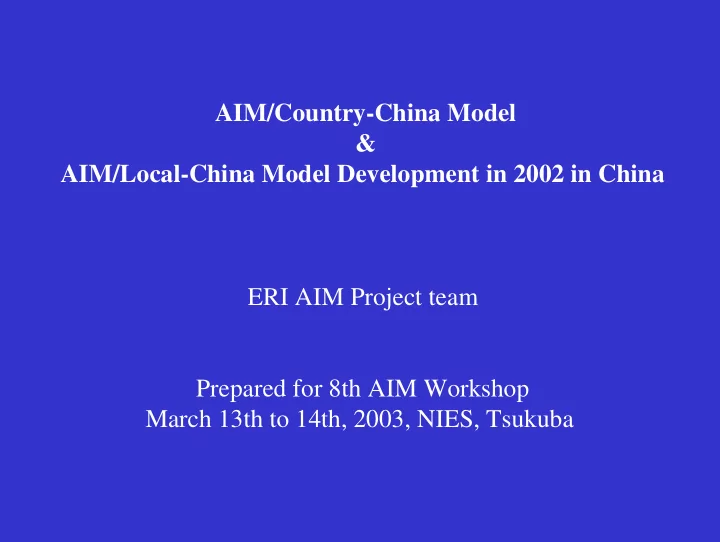 AIM/Country-China Model
&
AIM/Local-China Model Development in 2002 in China

ERI AIM Project team

Prepared for 8th AIM Workshop
March 13th to 14th, 2003, NIES, Tsukuba